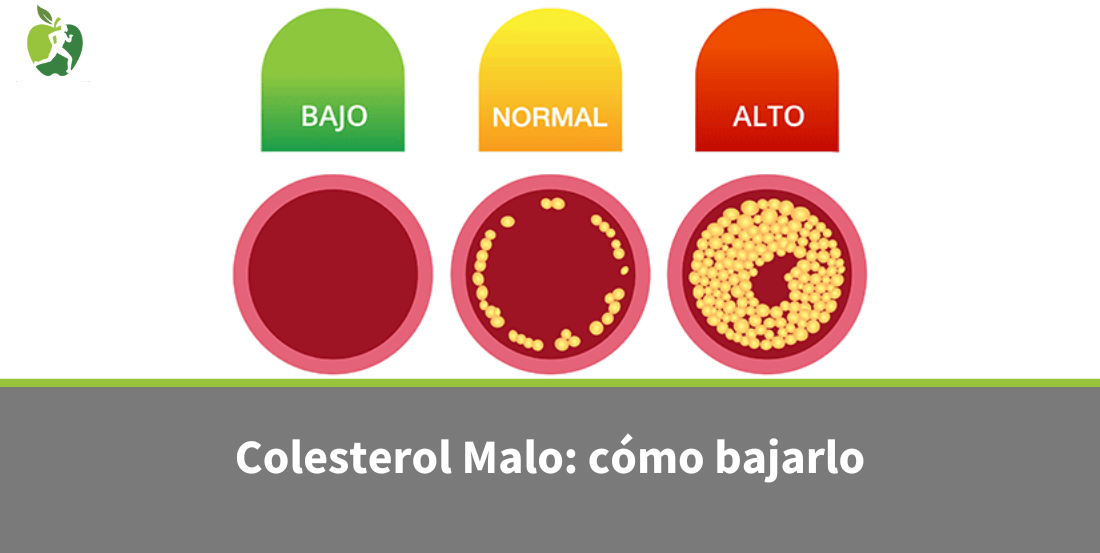 BAJO

NORMAL

ALTO

Colesterol Malo: cómo bajarlo